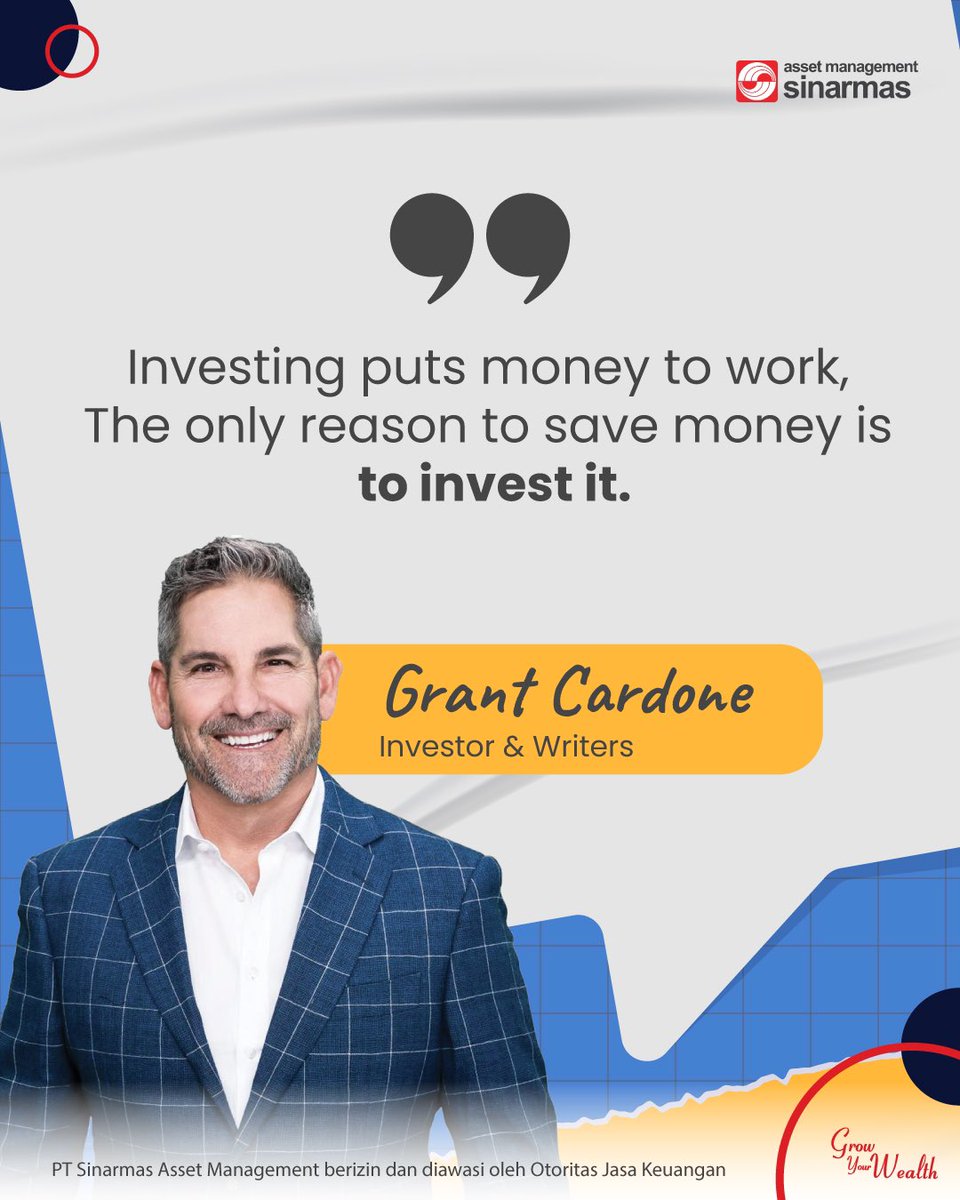 asset management
sinarmas

Investing puts money to work, The only reason to save money is **to invest it.**

Grant Cardone
Investor & Writers

PT Sinarmas Asset Management berizin dan diawasi oleh Otoritas Jasa Keuangan

Grow Your Wealth